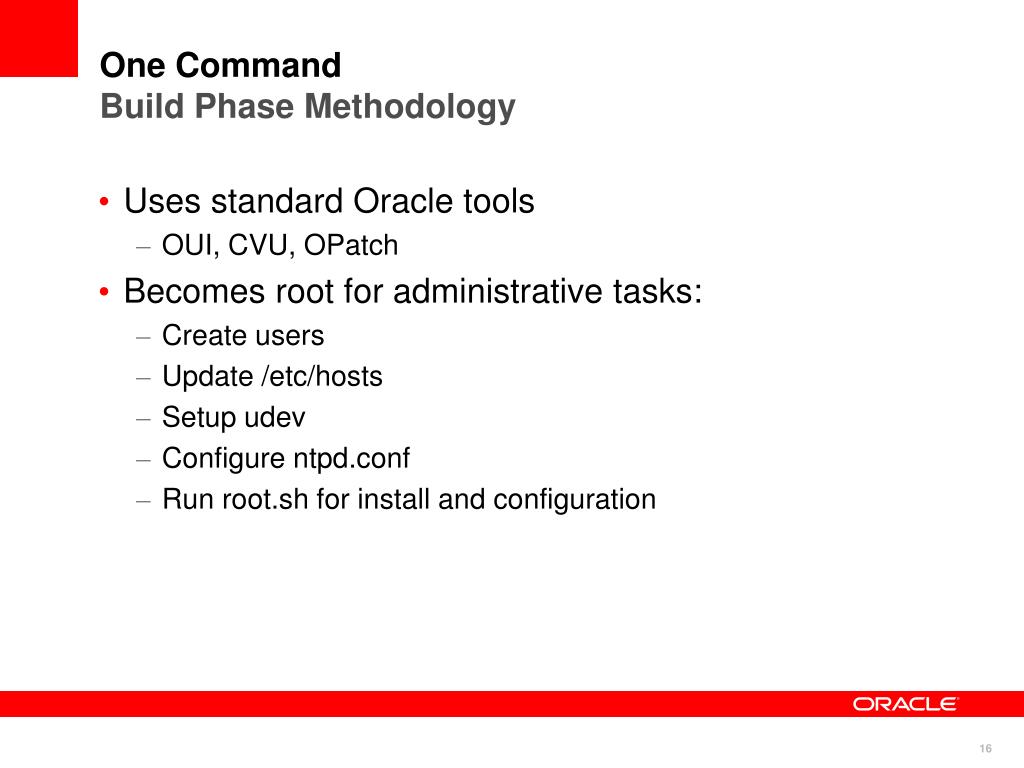 One Command
Build Phase Methodology

• Uses standard Oracle tools
– OUI, CVU, OPatch
• Becomes root for administrative tasks:
– Create users
– Update /etc/hosts
– Setup udev
– Configure ntpd.conf
– Run root.sh for install and configuration

ORACLE

16